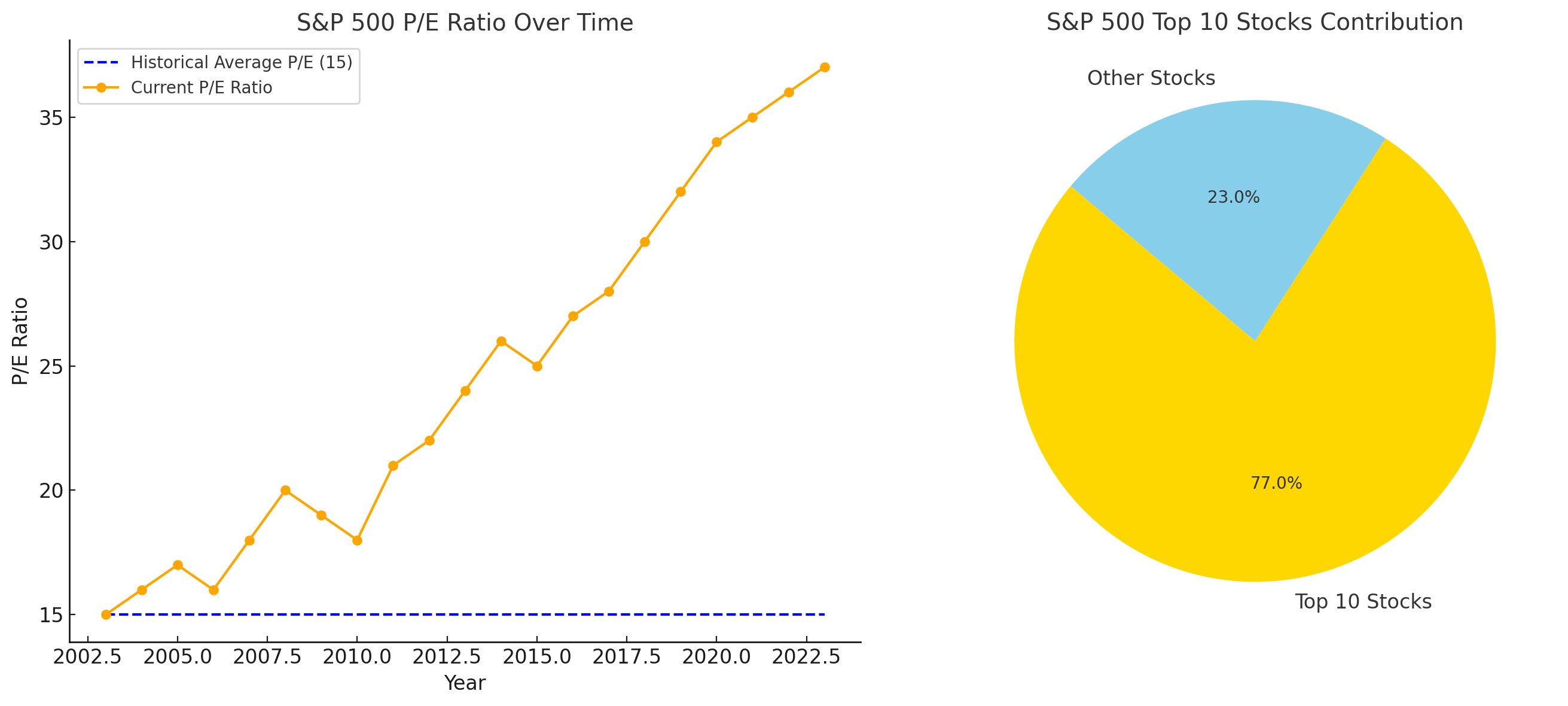 S&P 500 P/E Ratio Over Time

Historical Average P/E (15)
Current P/E Ratio

35
30
25
20
15

P/E Ratio

2002.5 2005.0 2007.5 2010.0 2012.5 2015.0 2017.5 2020.0 2022.5

Year

S&P 500 Top 10 Stocks Contribution

Other Stocks

23.0%

77.0%

Top 10 Stocks